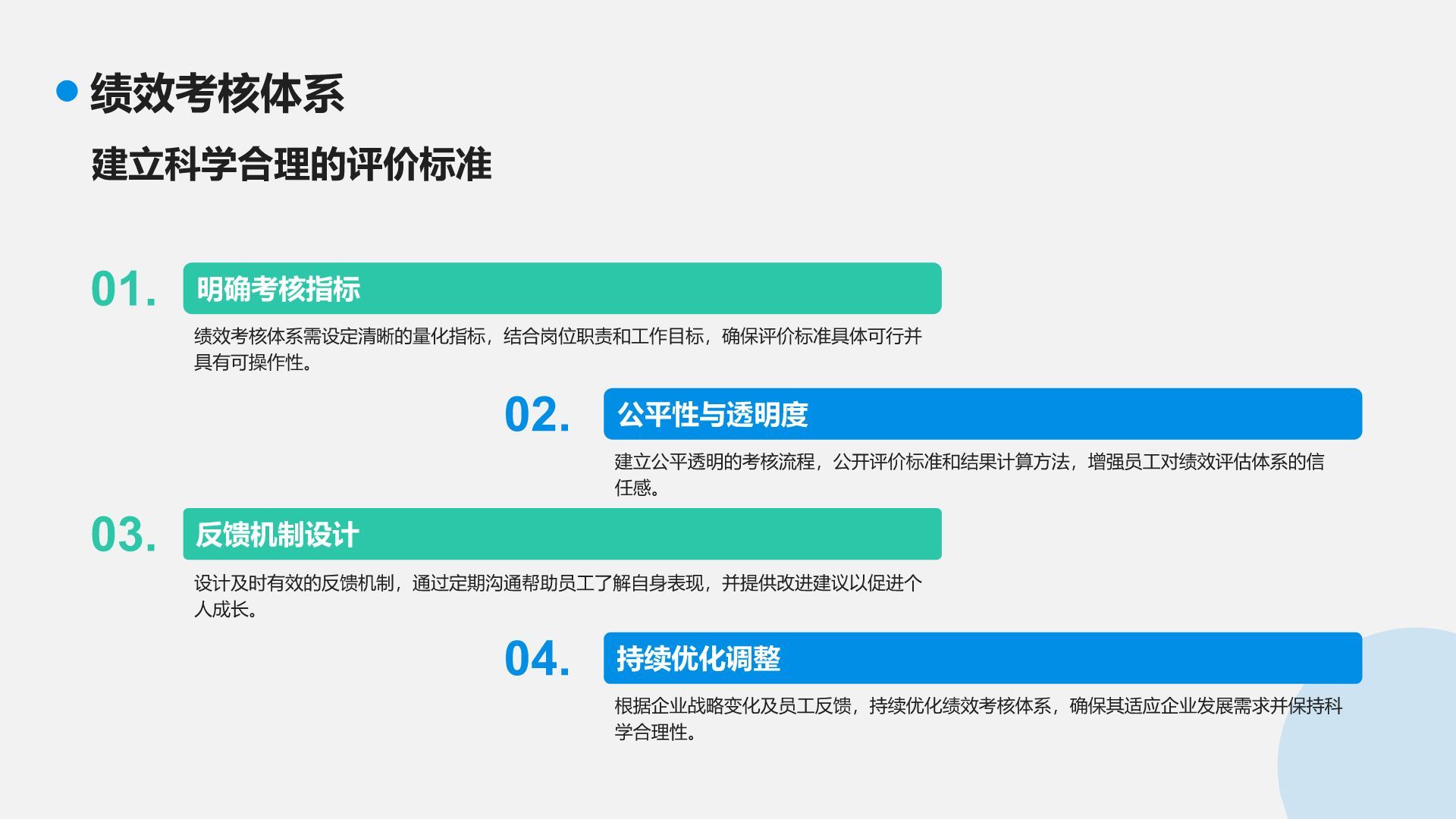 绩效考核体系

建立科学合理的评价标准

01.

明确考核指标

绩效考核体系需设定清晰的量化指标，结合岗位职责和工作目标，确保评价标准具体可行并具有可操作性。

02.

公平性与透明度

建立公平透明的考核流程，公开评价标准和结果计算方法，增强员工对绩效评估体系的信任感。

03.

反馈机制设计

设计及时有效的反馈机制，通过定期沟通帮助员工了解自身表现，并提供改进建议以促进个人成长。

04.

持续优化调整

根据企业战略变化及员工反馈，持续优化绩效考核体系，确保其适应企业发展需求并保持科学合理性。